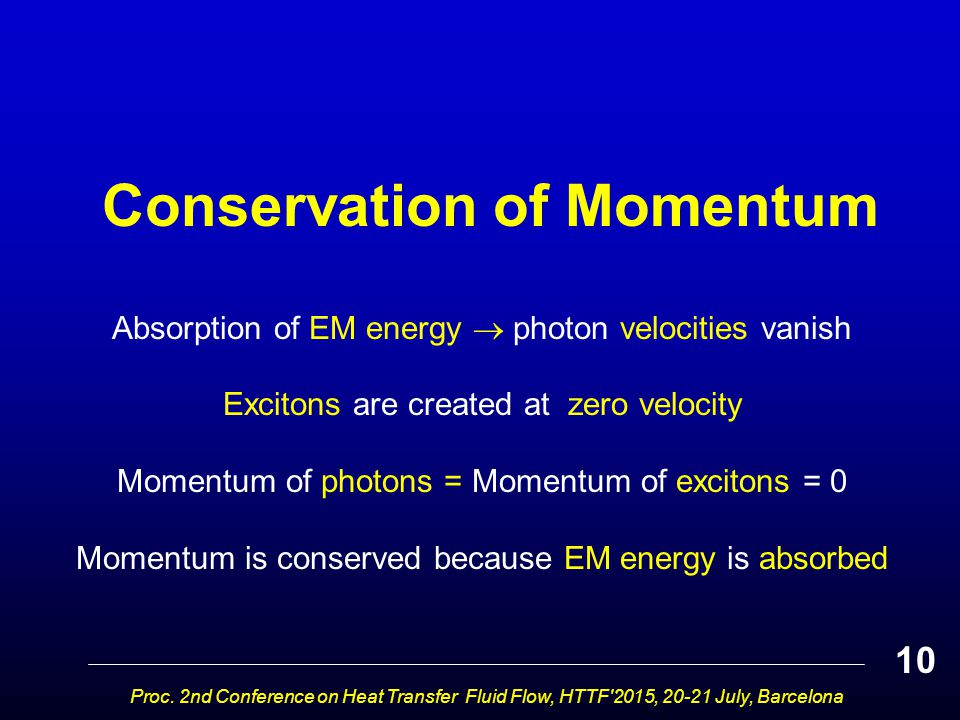 Conservation of Momentum

Absorption of EM energy $\rightarrow$ photon velocities vanish

Excitons are created at zero velocity

Momentum of photons = Momentum of excitons = 0

Momentum is conserved because EM energy is absorbed

10

Proc. 2nd Conference on Heat Transfer Fluid Flow, HTTF'2015, 20-21 July, Barcelona